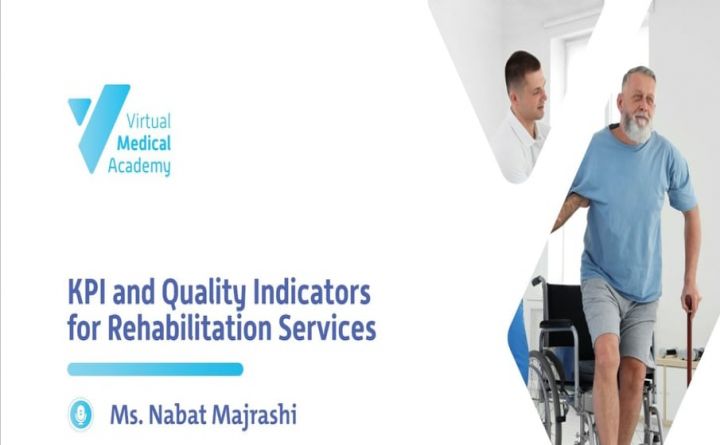 Virtual
Medical
Academy

KPI and Quality Indicators for Rehabilitation Services

Ms. Nabat Majrashi